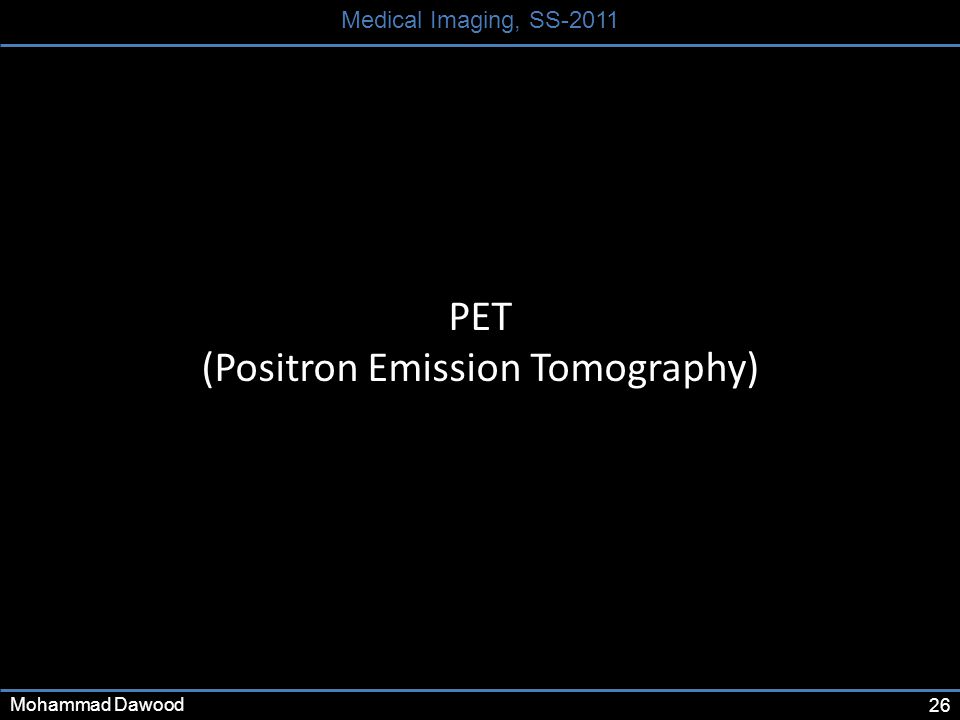 Medical Imaging, SS-2011

PET
(Positron Emission Tomography)

Mohammad Dawood

26